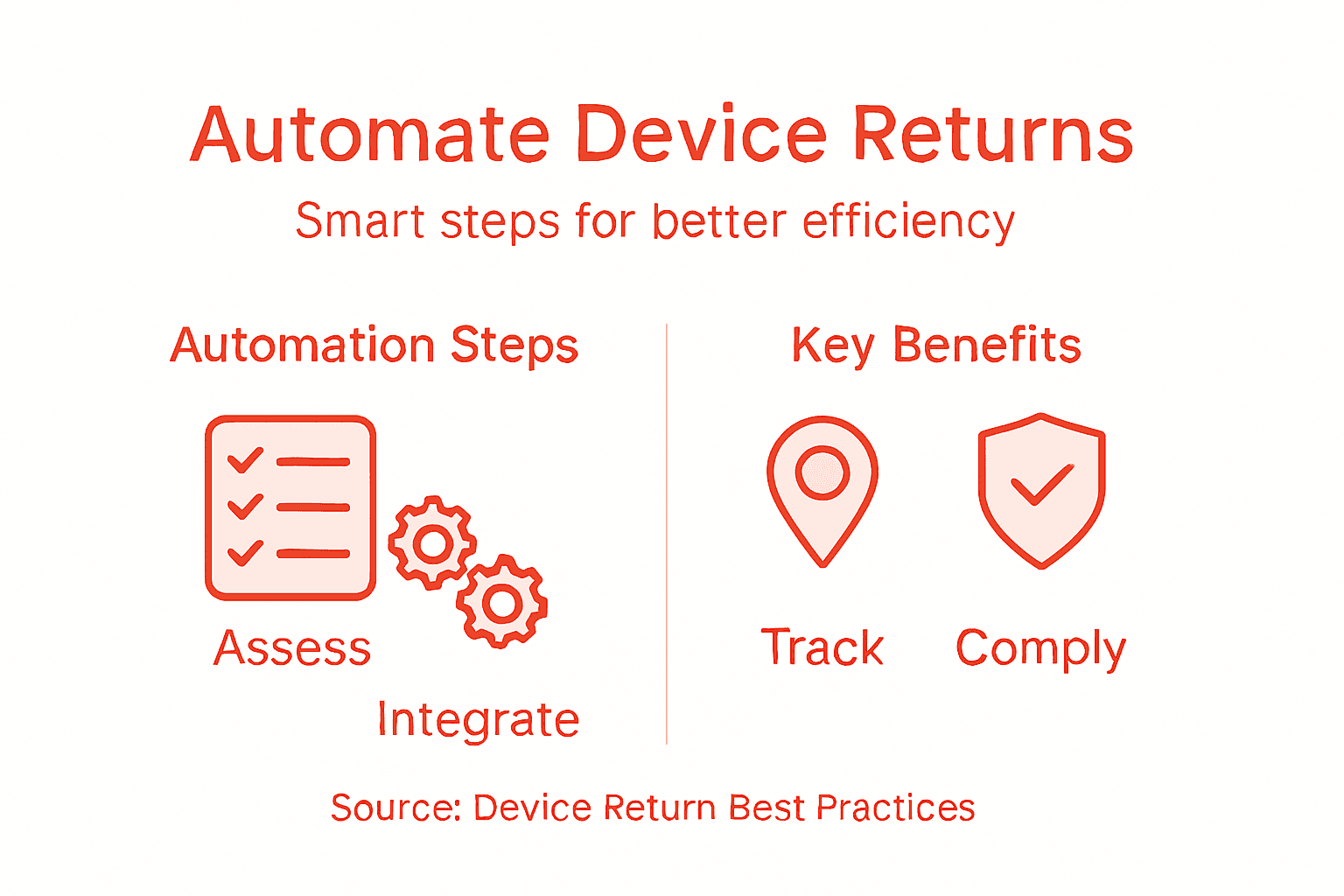 Automate Device Returns

Smart steps for better efficiency

Automation Steps

Assess

Integrate

Key Benefits

Track

Comply

Source: Device Return Best Practices